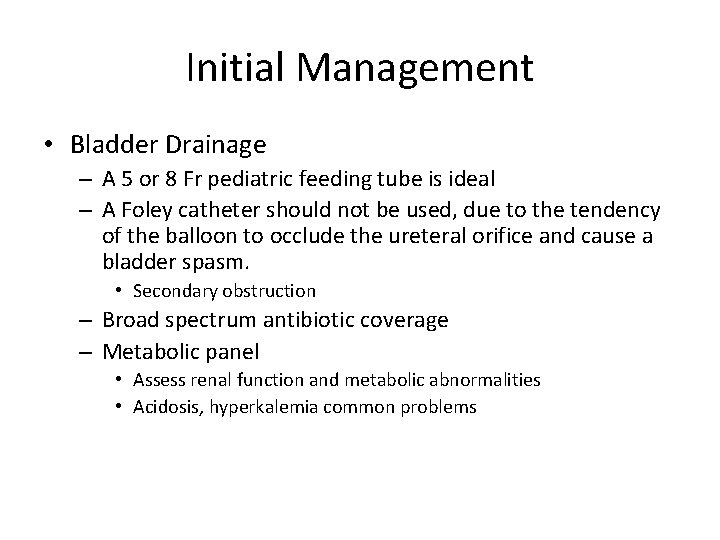 Initial Management

• Bladder Drainage
  – A 5 or 8 Fr pediatric feeding tube is ideal
  – A Foley catheter should not be used, due to the tendency of the balloon to occlude the ureteral orifice and cause a bladder spasm.
    • Secondary obstruction
  – Broad spectrum antibiotic coverage
  – Metabolic panel
    • Assess renal function and metabolic abnormalities
    • Acidosis, hyperkalemia common problems